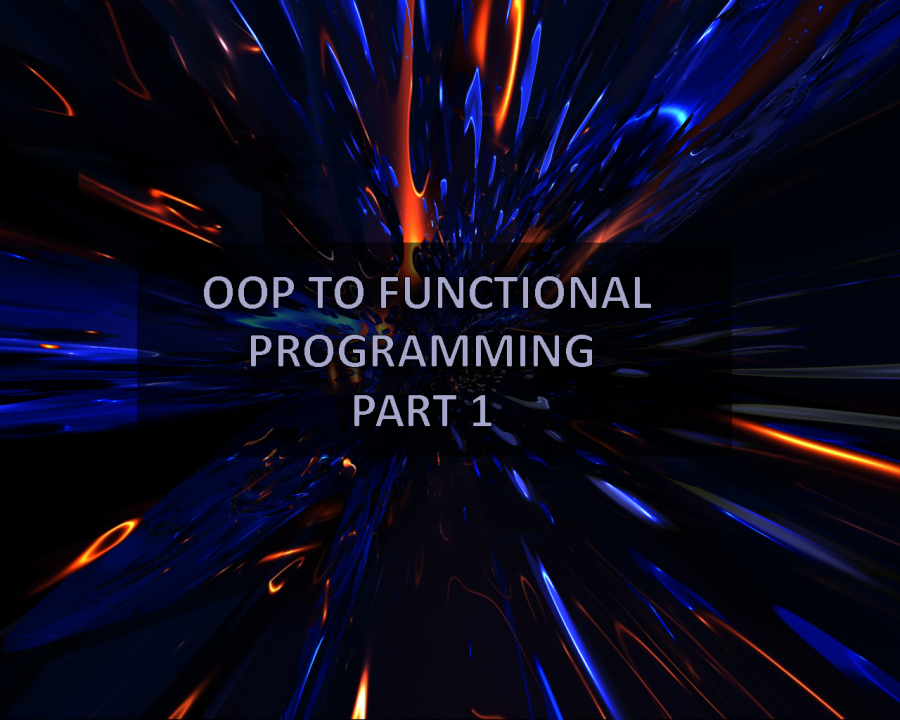 OOP TO FUNCTIONAL PROGRAMMING
PART 1